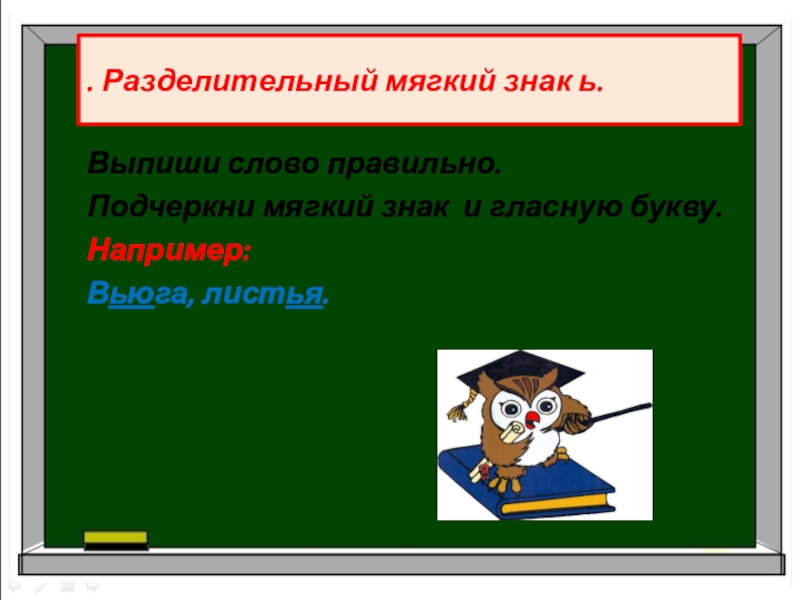 . Разделительный мягкий знак ь.

Выпиши слово правильно.
Подчеркни мягкий знак и гласную букву.
Например:
Вьюга, листья.